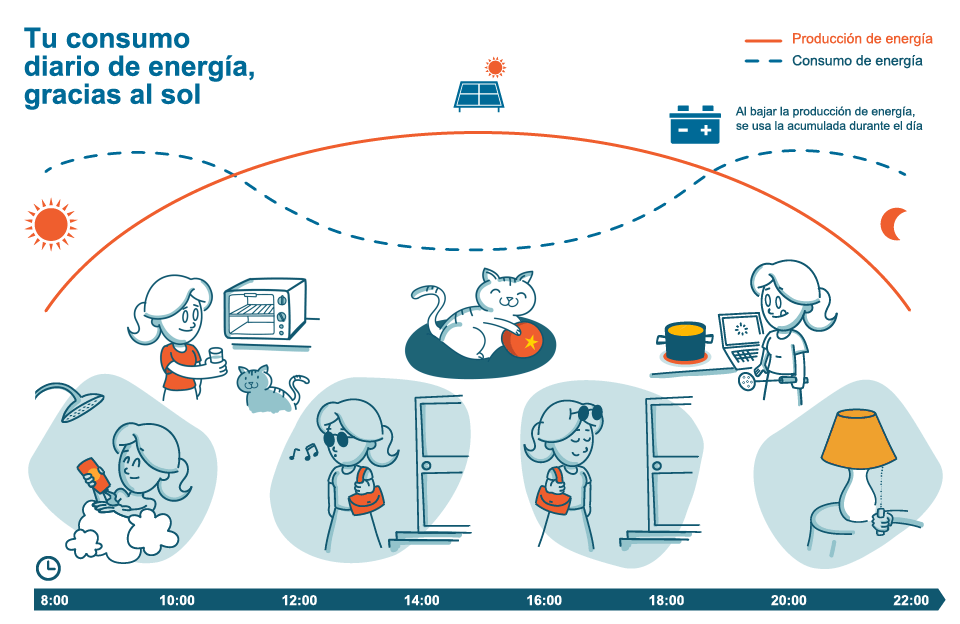 Tu consumo diario de energía, gracias al sol

Producción de energía
Consumo de energía

Al bajar la producción de energía, se usa la acumulada durante el día

8:00
10:00
12:00
14:00
16:00
18:00
20:00
22:00